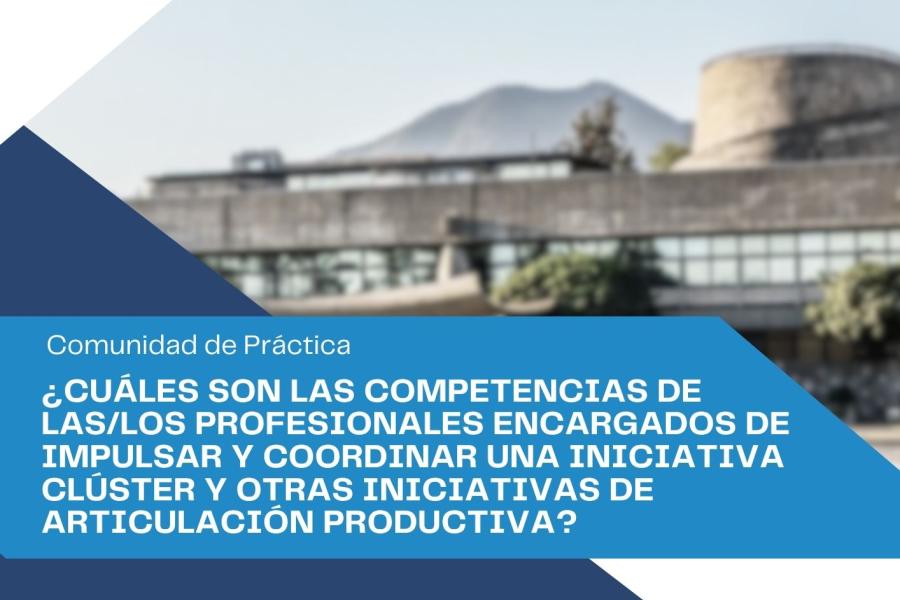 Comunidad de Práctica

¿CUÁLES SON LAS COMPETENCIAS DE LAS/LOS PROFESIONALES ENCARGADOS DE IMPULSAR Y COORDINAR UNA INICIATIVA CLÚSTER Y OTRAS INICIATIVAS DE ARTICULACIÓN PRODUCTIVA?